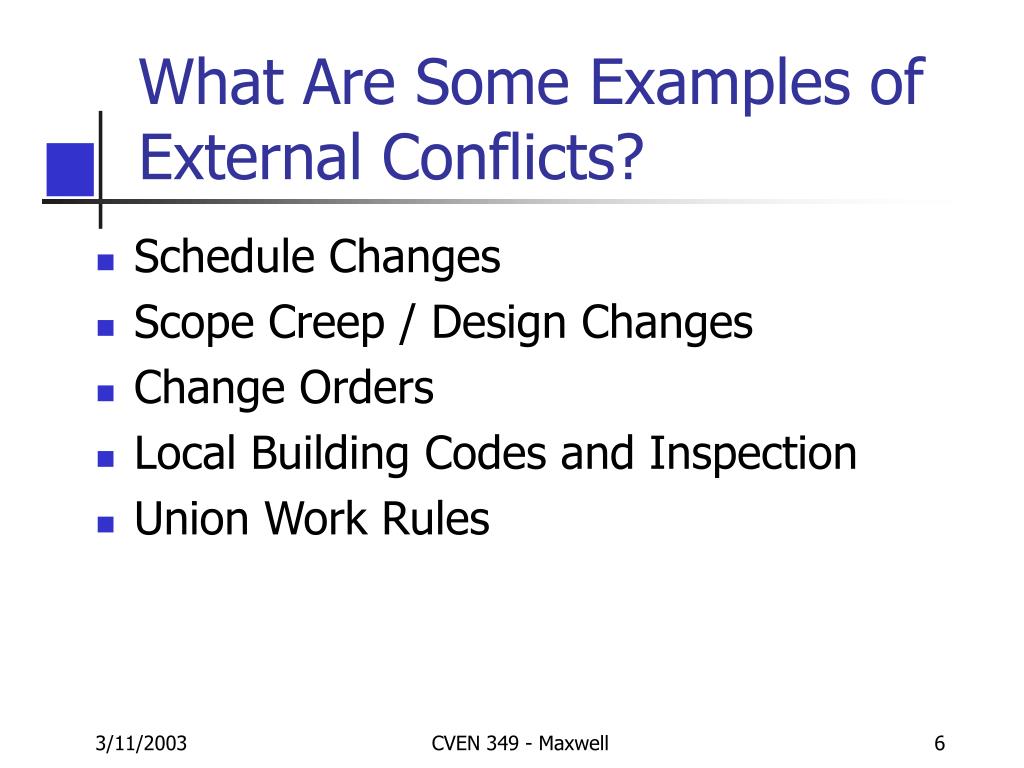 What Are Some Examples of External Conflicts?

- Schedule Changes
- Scope Creep / Design Changes
- Change Orders
- Local Building Codes and Inspection
- Union Work Rules

3/11/2003

CVEN 349 - Maxwell

6